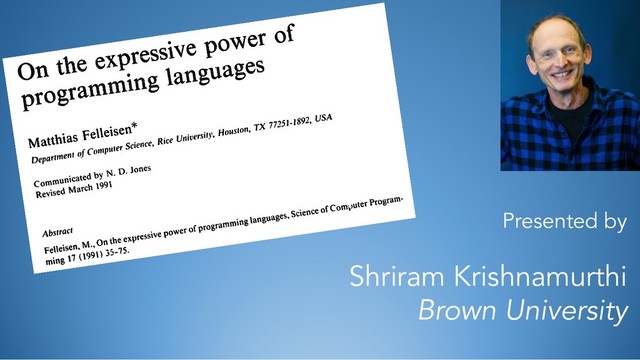 On the expressive power of programming languages

Matthias Felleisen*

Department of Computer Science, Rice University, Houston, TX 77251-1892, USA

Communicated by N. D. Jones
Revised March 1991

Abstract

Felleisen, M., On the expressive power of programming languages, Science of Computer Programming 17 (1991) 35-75.

Presented by

Shriram Krishnamurthi
Brown University